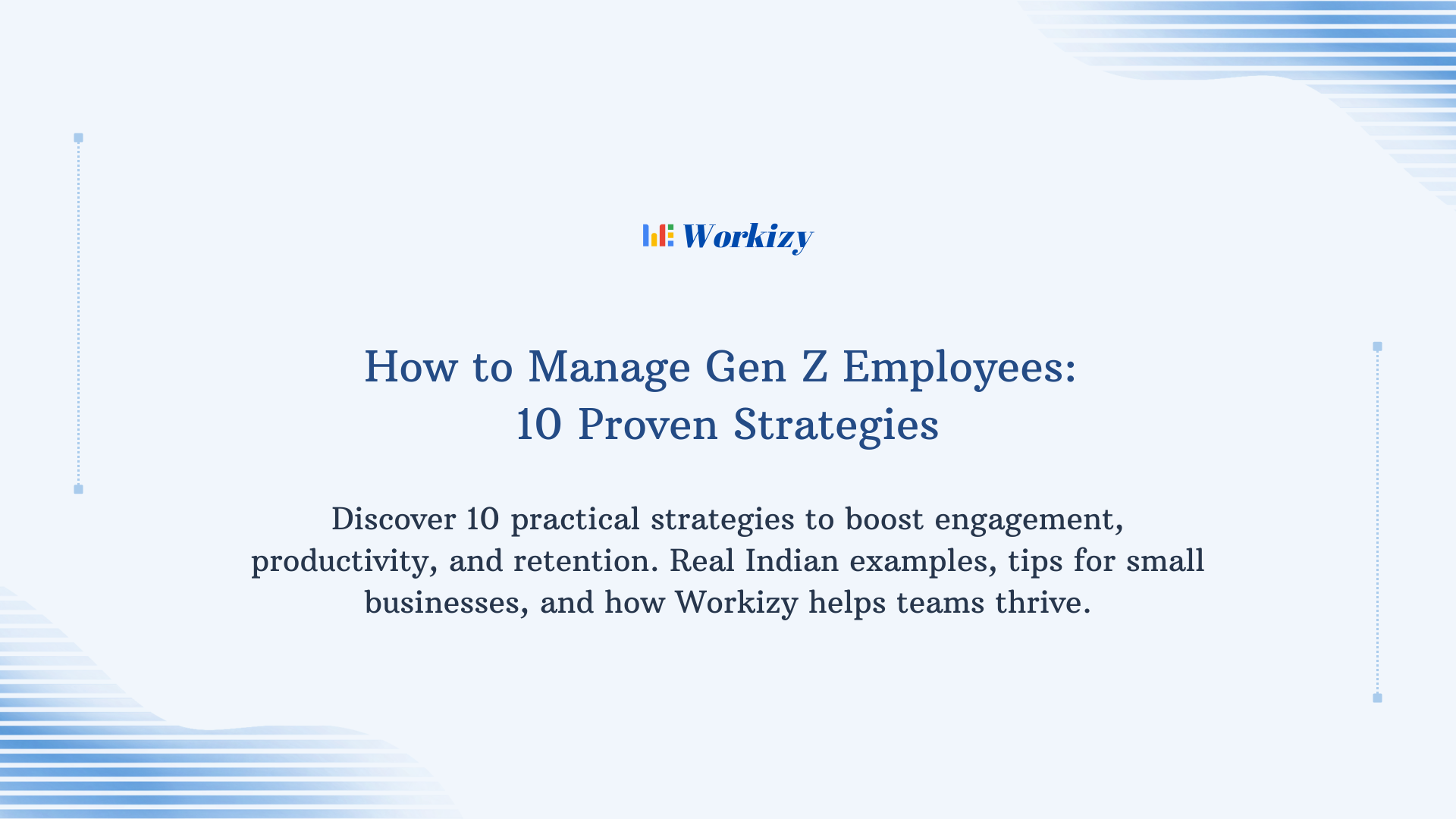 Workizy

How to Manage Gen Z Employees:
10 Proven Strategies

Discover 10 practical strategies to boost engagement, productivity, and retention. Real Indian examples, tips for small businesses, and how Workizy helps teams thrive.